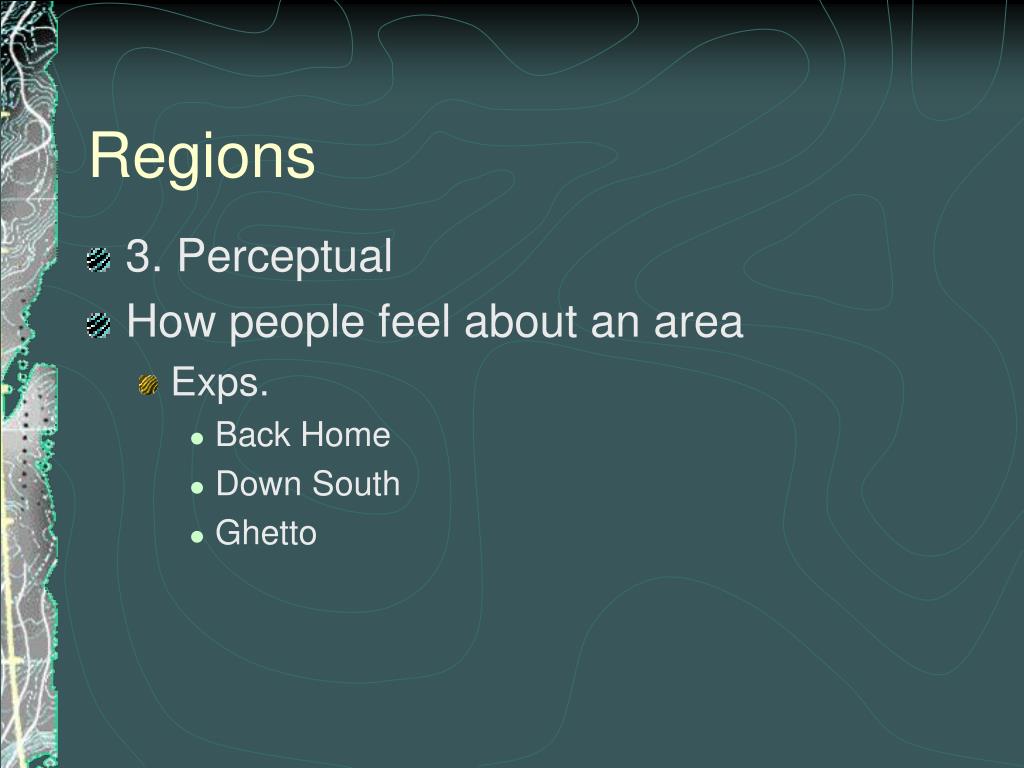 Regions

3. Perceptual

How people feel about an area

Exps.

Back Home

Down South

Ghetto